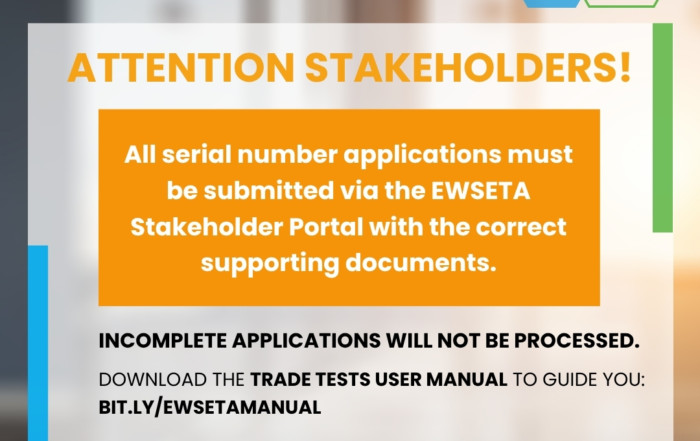 ATTENTION STAKEHOLDERS!

All serial number applications must be submitted via the EWSETA Stakeholder Portal with the correct supporting documents.

INCOMPLETE APPLICATIONS WILL NOT BE PROCESSED.

DOWNLOAD THE TRADE TESTS USER MANUAL TO GUIDE YOU: BIT.LY/EWSETAMANUAL